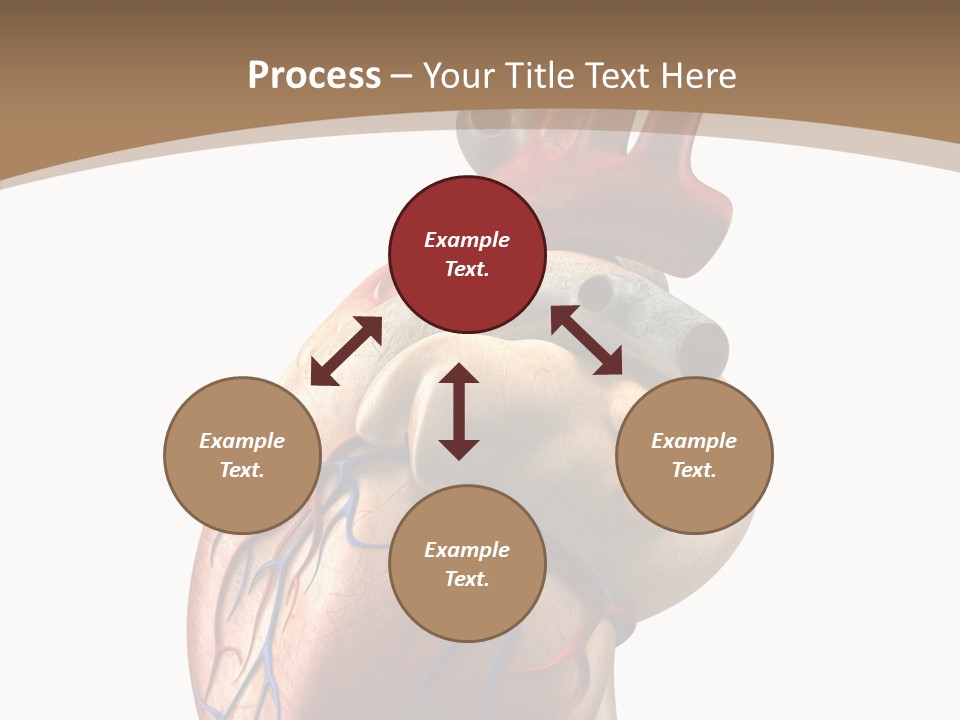 Process – Your Title Text Here

Example Text.

Example Text.

Example Text.

Example Text.